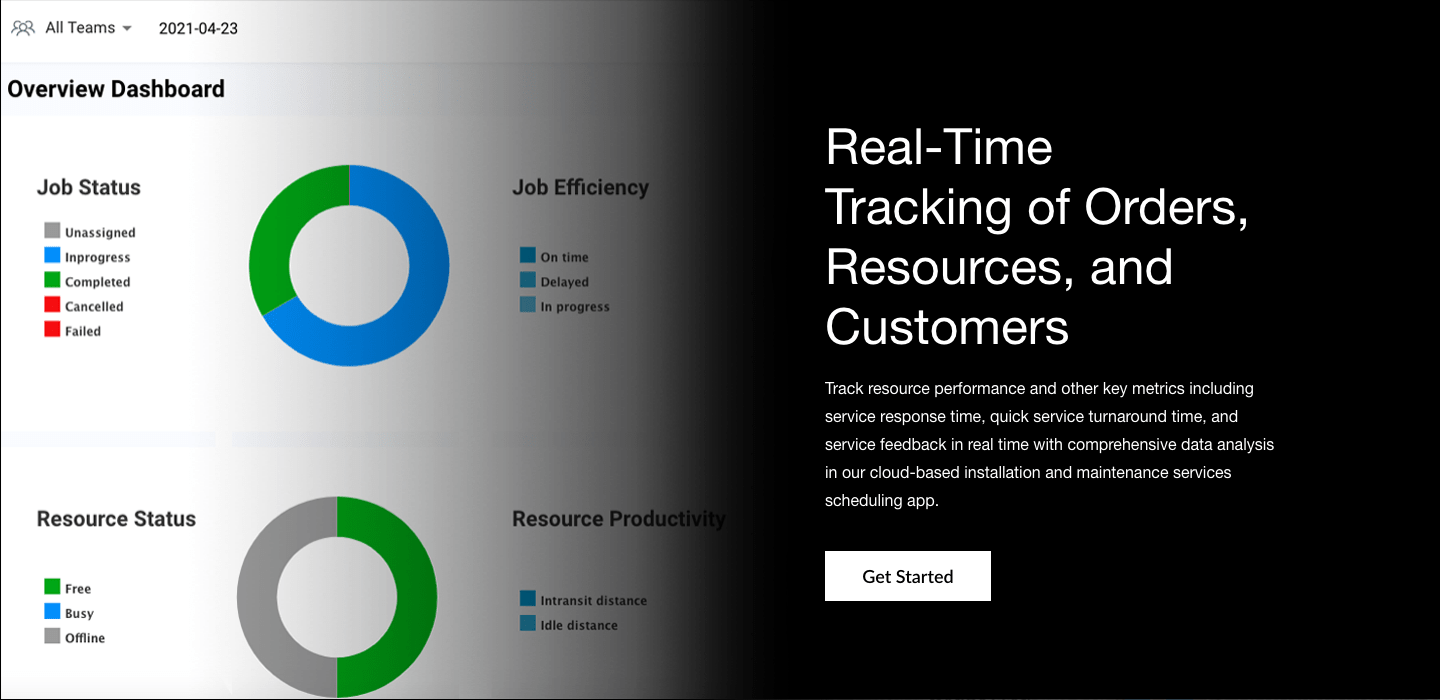 All Teams 2021-04-23

Overview Dashboard

Job Status

Unassigned
Inprogress
Completed
Cancelled
Failed

Job Efficiency

On time
Delayed
In progress

Resource Status

Free
Busy
Offline

Resource Productivity

Intransit distance
Idle distance

Real-Time Tracking of Orders, Resources, and Customers

Track resource performance and other key metrics including service response time, quick service turnaround time, and service feedback in real time with comprehensive data analysis in our cloud-based installation and maintenance services scheduling app.

Get Started